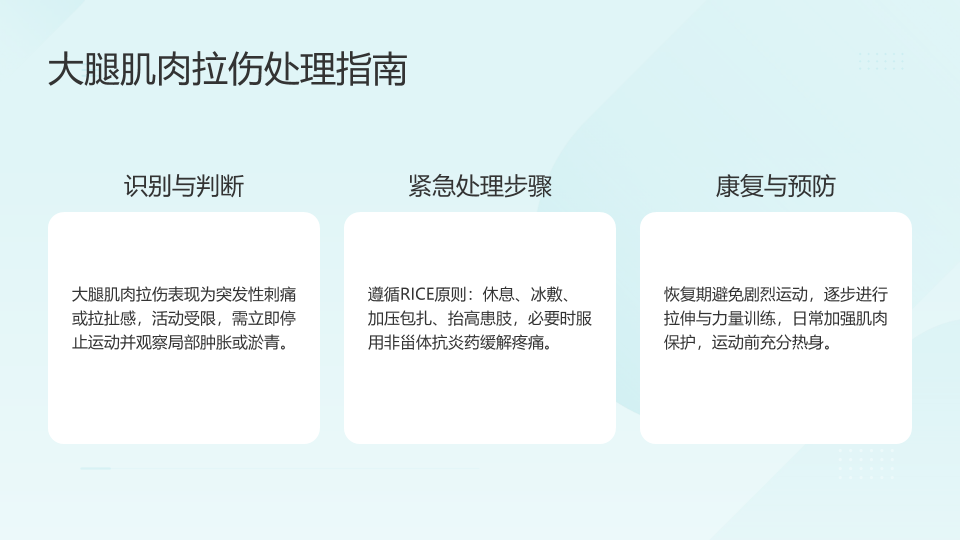 大腿肌肉拉伤处理指南

识别与判断

大腿肌肉拉伤表现为突发性刺痛或拉扯感，活动受限，需立即停止运动并观察局部肿胀或淤青。

紧急处理步骤

遵循RICE原则：休息、冰敷、加压包扎、抬高患肢，必要时服用非甾体抗炎药缓解疼痛。

康复与预防

恢复期避免剧烈运动，逐步进行拉伸与力量训练，日常加强肌肉保护，运动前充分热身。